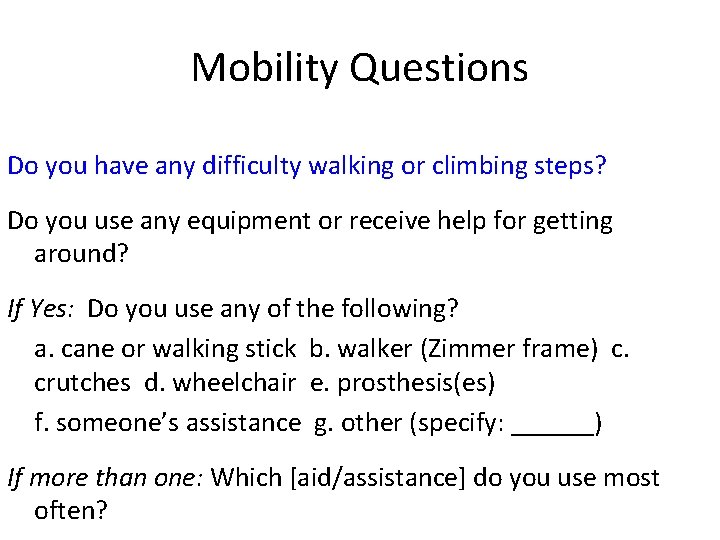 Mobility Questions

Do you have any difficulty walking or climbing steps?

Do you use any equipment or receive help for getting around?

If Yes: Do you use any of the following?

a. cane or walking stick b. walker (Zimmer frame) c. crutches d. wheelchair e. prosthesis(es)

f. someone's assistance g. other (specify: ______)

If more than one: Which [aid/assistance] do you use most often?